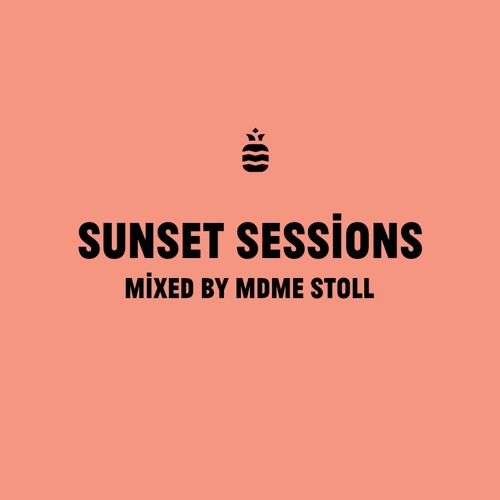 SUNSET SESSİONS
MİXED BY MDME STOLL